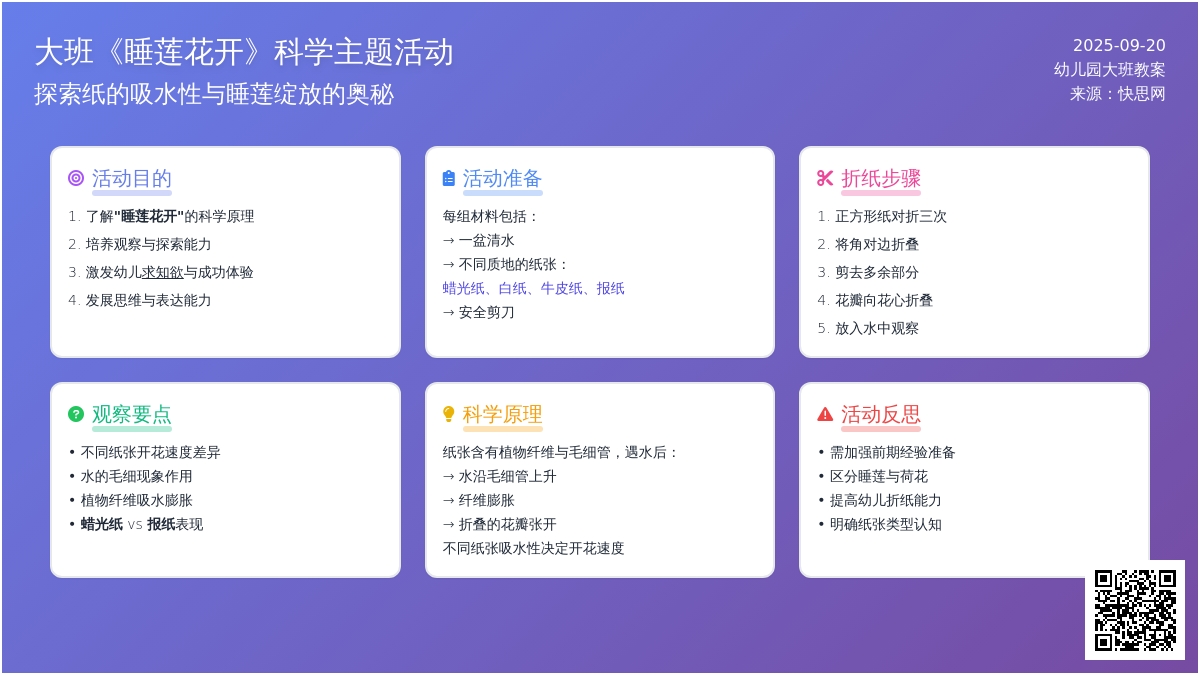 大班《睡莲花开》科学主题活动
探索纸的吸水性与睡莲绽放的奥秘

2025-09-20
幼儿园大班教案
来源：快思网

活动目的
1. 了解"睡莲花开"的科学原理
2. 培养观察与探索能力
3. 激发幼儿求知欲与成功体验
4. 发展思维与表达能力

活动准备
每组材料包括：
→ 一盆清水
→ 不同质地的纸张：
蜡光纸、白纸、牛皮纸、报纸
→ 安全剪刀

折纸步骤
1. 正方形纸对折三次
2. 将角对边折叠
3. 剪去多余部分
4. 花瓣向花心折叠
5. 放入水中观察

观察要点
• 不同纸张开花速度差异
• 水的毛细现象作用
• 植物纤维吸水膨胀
• 蜡光纸 vs 报纸表现

科学原理
纸张含有植物纤维与毛细管，遇水后：
→ 水沿毛细管上升
→ 纤维膨胀
→ 折叠的花瓣张开
不同纸张吸水性决定开花速度

活动反思
• 需加强前期经验准备
• 区分睡莲与荷花
• 提高幼儿折纸能力
• 明确纸张类型认知